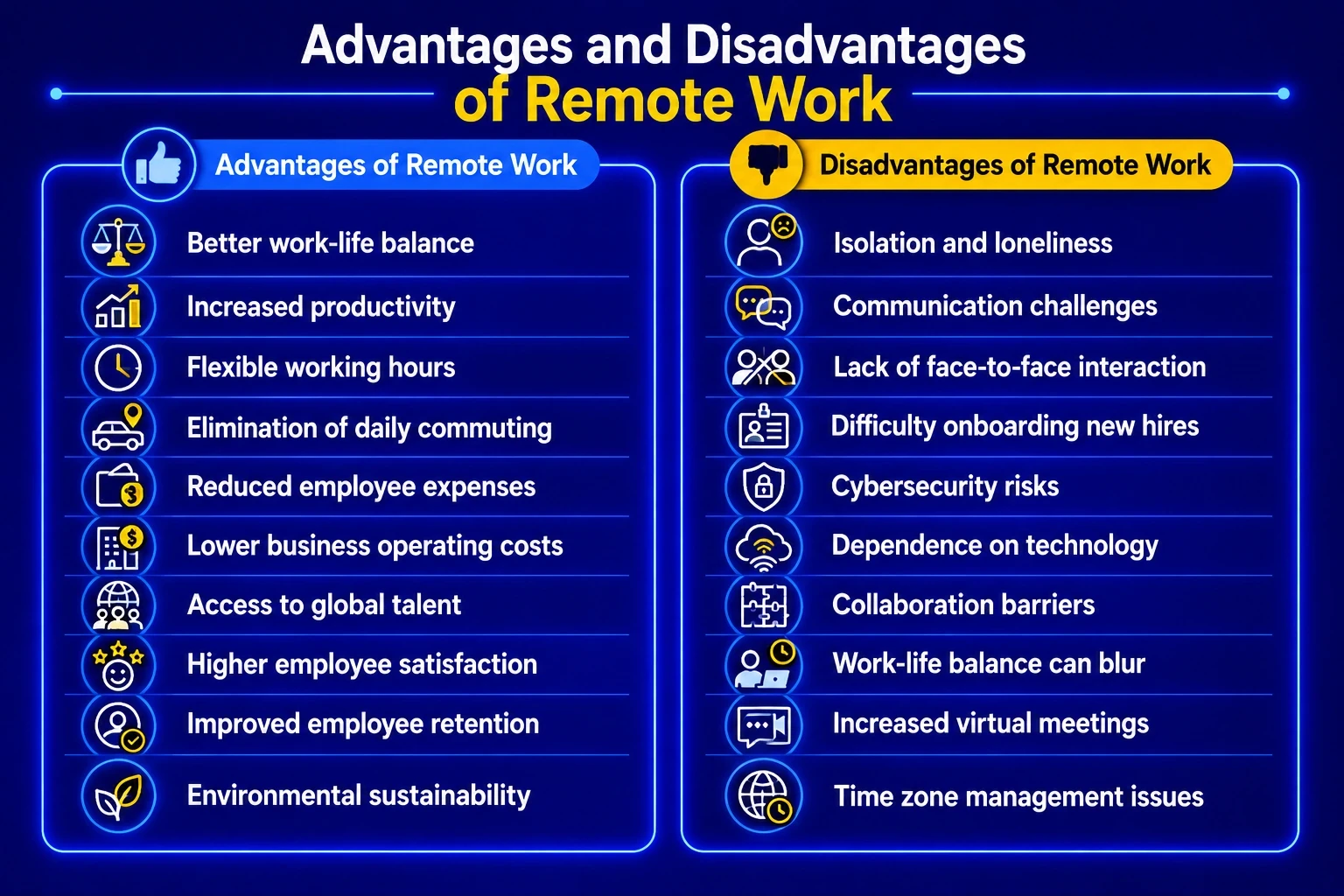 Advantages and Disadvantages of Remote Work

Advantages of Remote Work

Better work-life balance
Increased productivity
Flexible working hours
Elimination of daily commuting
Reduced employee expenses
Lower business operating costs
Access to global talent
Higher employee satisfaction
Improved employee retention
Environmental sustainability

Disadvantages of Remote Work

Isolation and loneliness
Communication challenges
Lack of face-to-face interaction
Difficulty onboarding new hires
Cybersecurity risks
Dependence on technology
Collaboration barriers
Work-life balance can blur
Increased virtual meetings
Time zone management issues